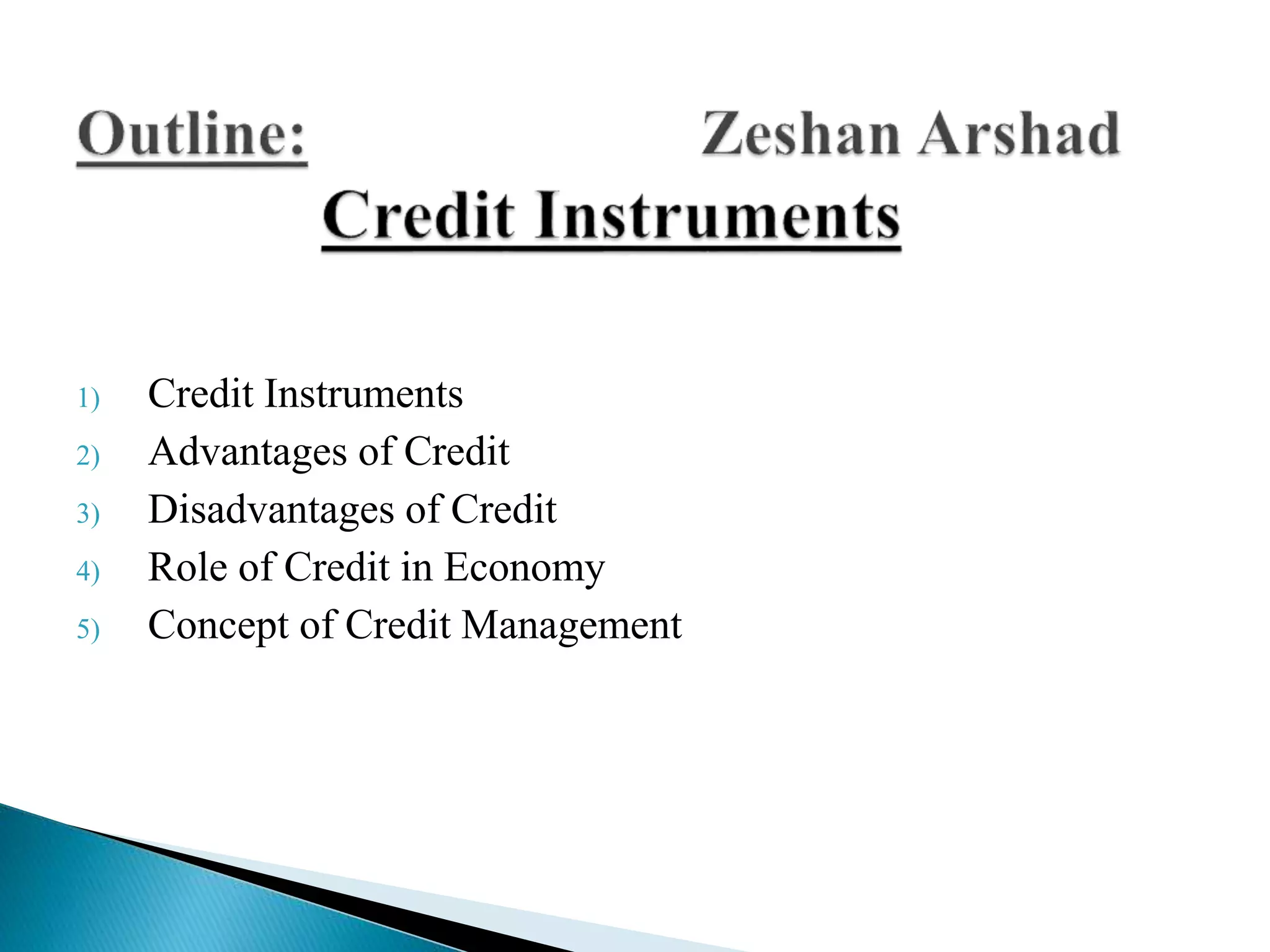 Outline: Zeshan Arshad

Credit Instruments

1) Credit Instruments
2) Advantages of Credit
3) Disadvantages of Credit
4) Role of Credit in Economy
5) Concept of Credit Management